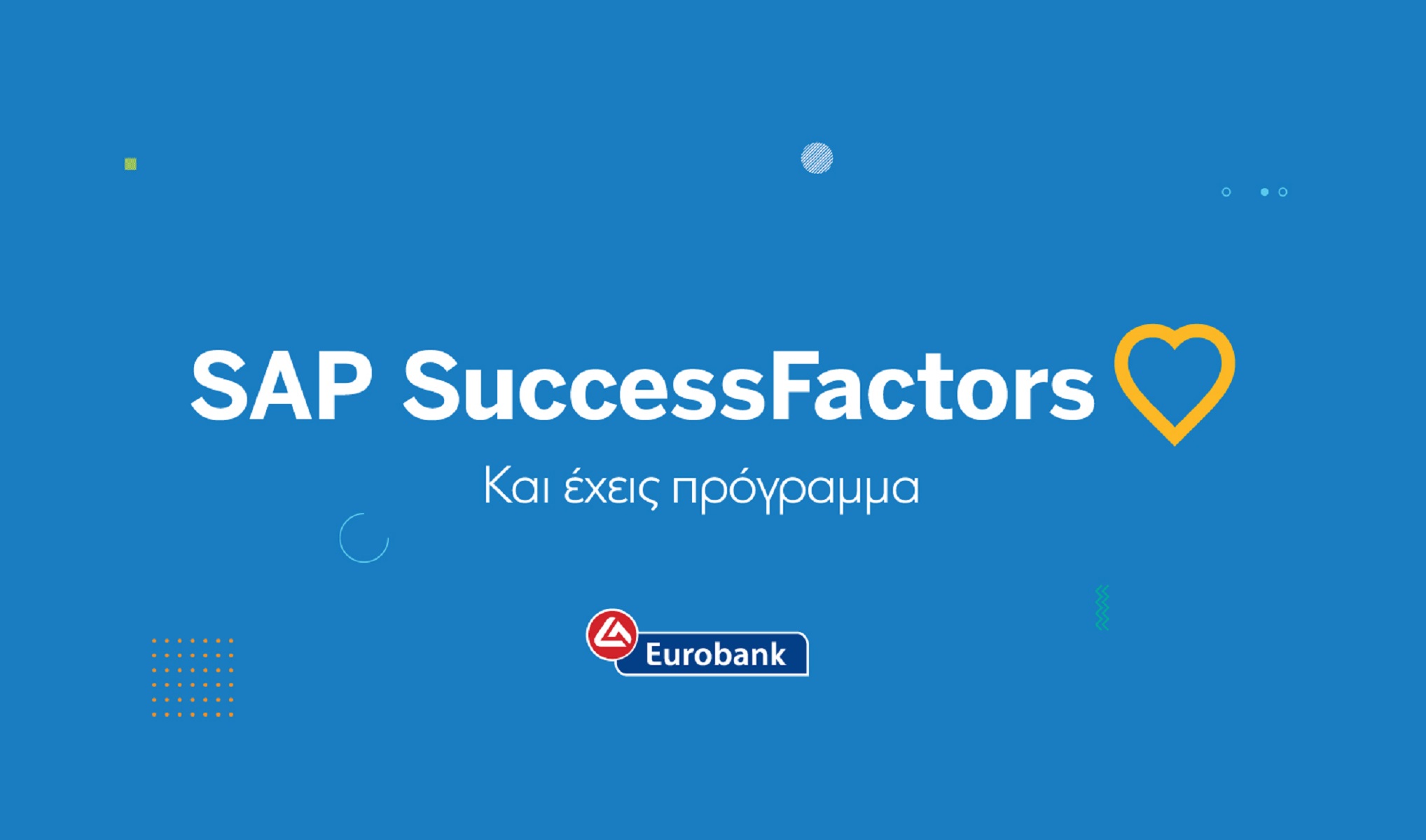 SAP SuccessFactors

Και έχεις πρόγραμμα

Eurobank